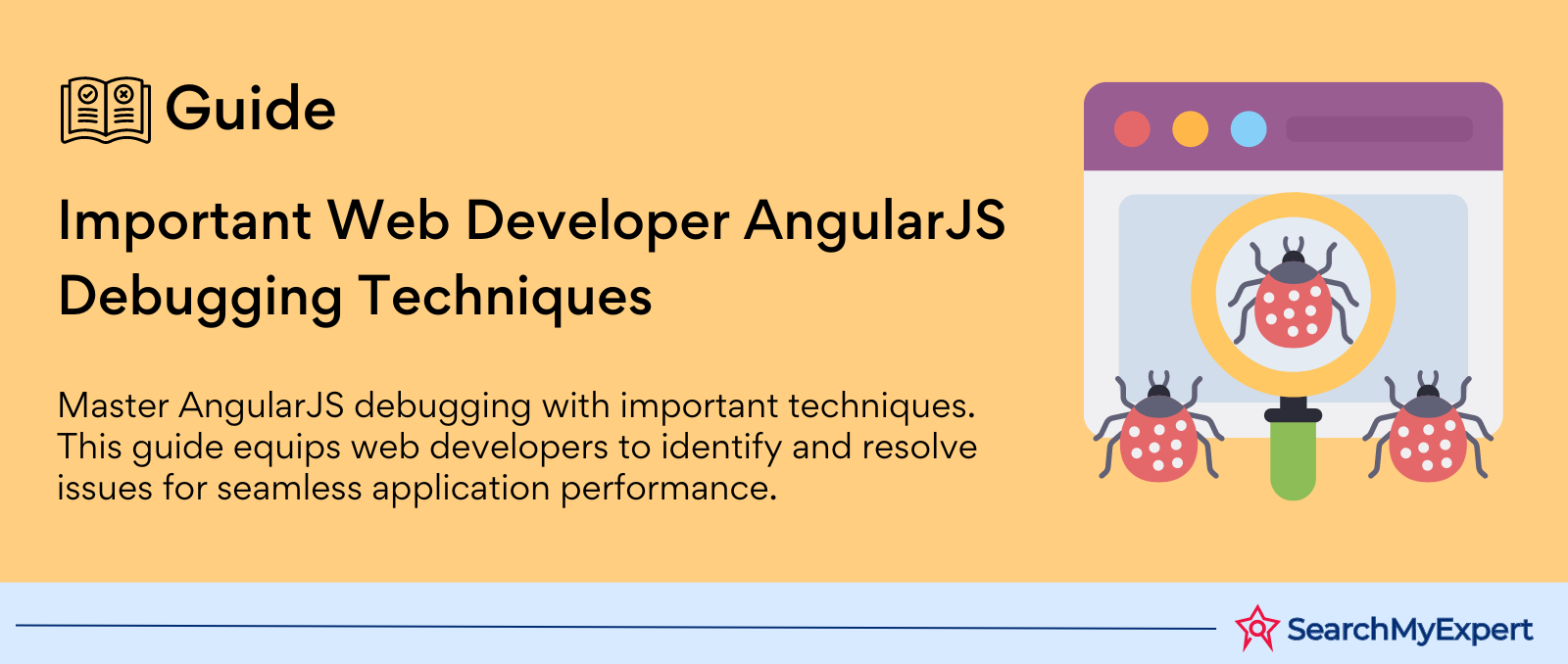 Guide

Important Web Developer AngularJS Debugging Techniques

Master AngularJS debugging with important techniques. This guide equips web developers to identify and resolve issues for seamless application performance.

SearchMyExpert